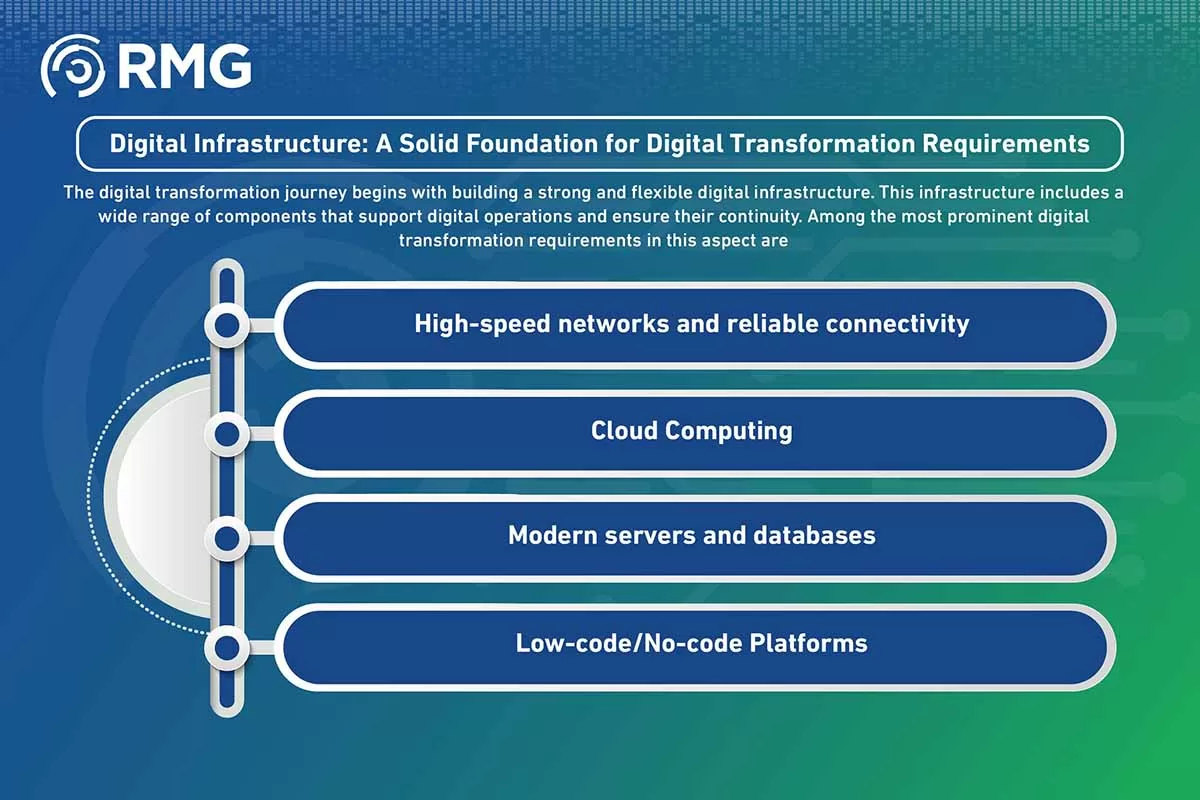 RMG

Digital Infrastructure: A Solid Foundation for Digital Transformation Requirements

The digital transformation journey begins with building a strong and flexible digital infrastructure. This infrastructure includes a wide range of components that support digital operations and ensure their continuity. Among the most prominent digital transformation requirements in this aspect are

High-speed networks and reliable connectivity

Cloud Computing

Modern servers and databases

Low-code/No-code Platforms